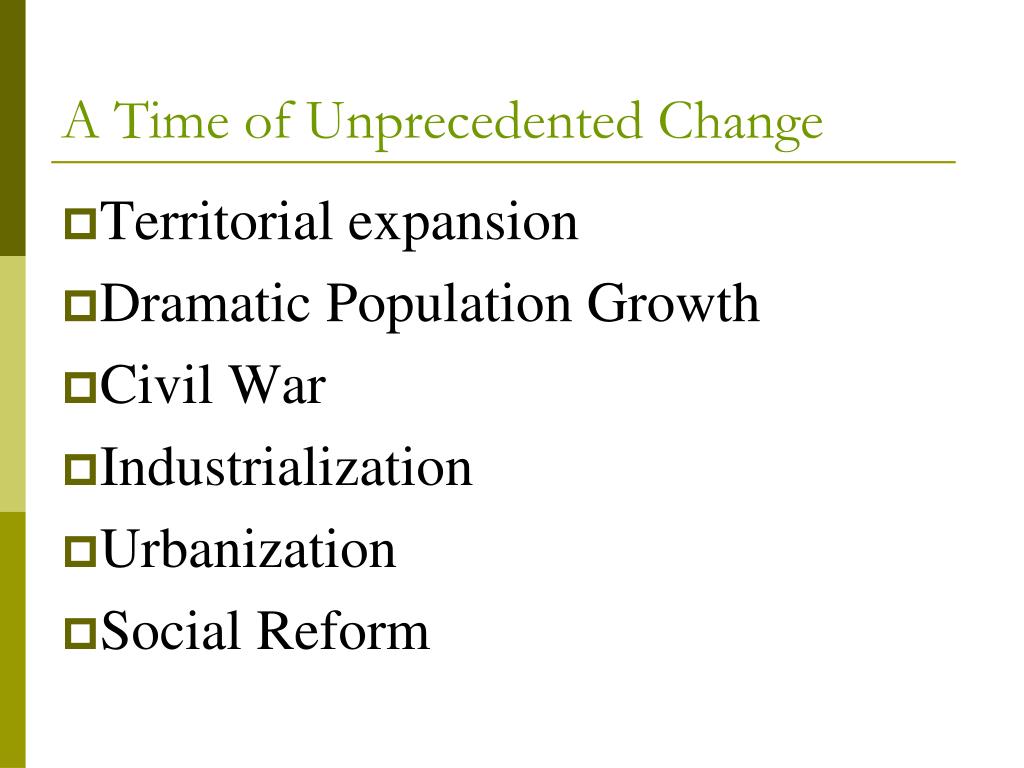 A Time of Unprecedented Change

Territorial expansion

Dramatic Population Growth

Civil War

Industrialization

Urbanization

Social Reform